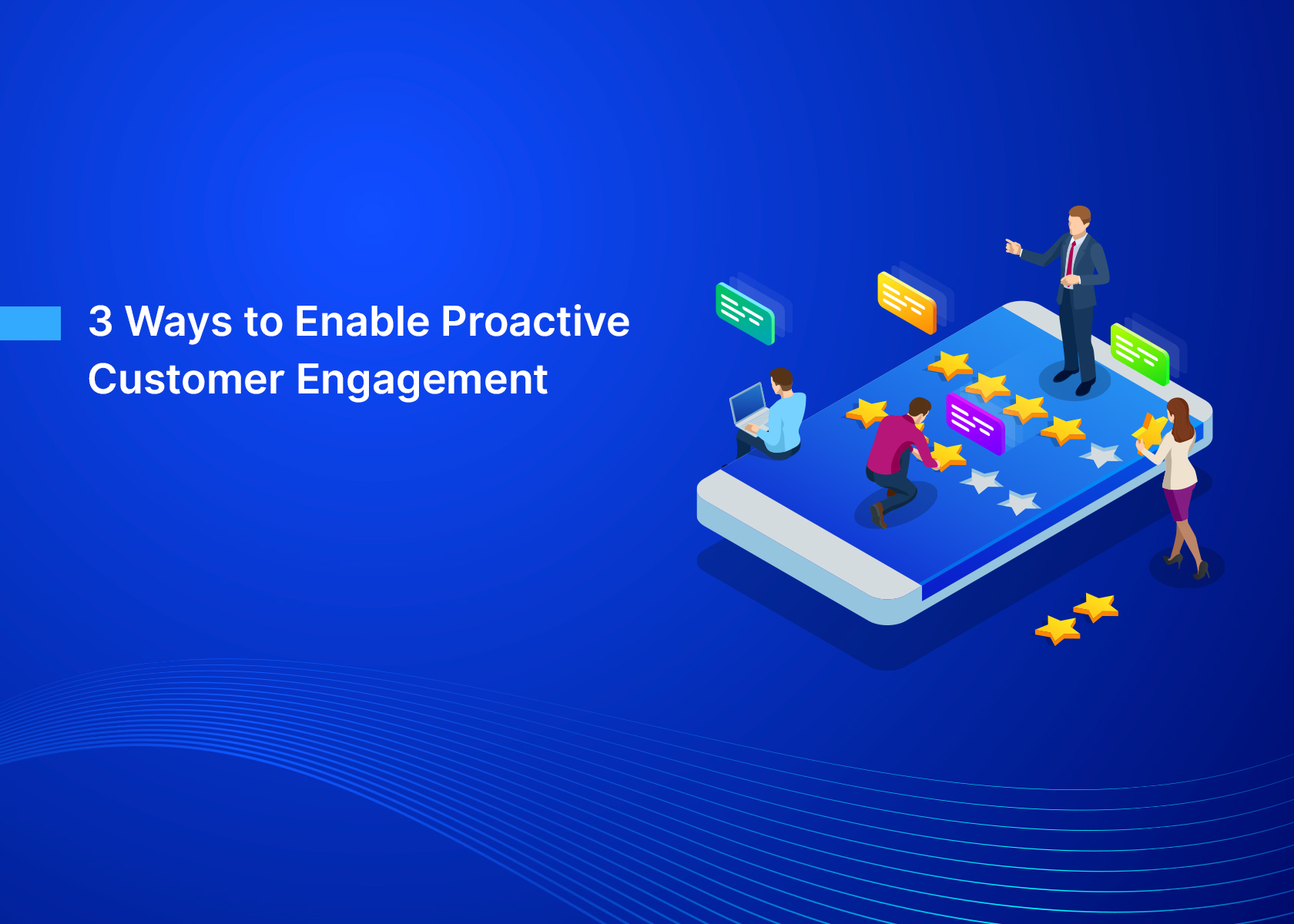 3 Ways to Enable Proactive Customer Engagement